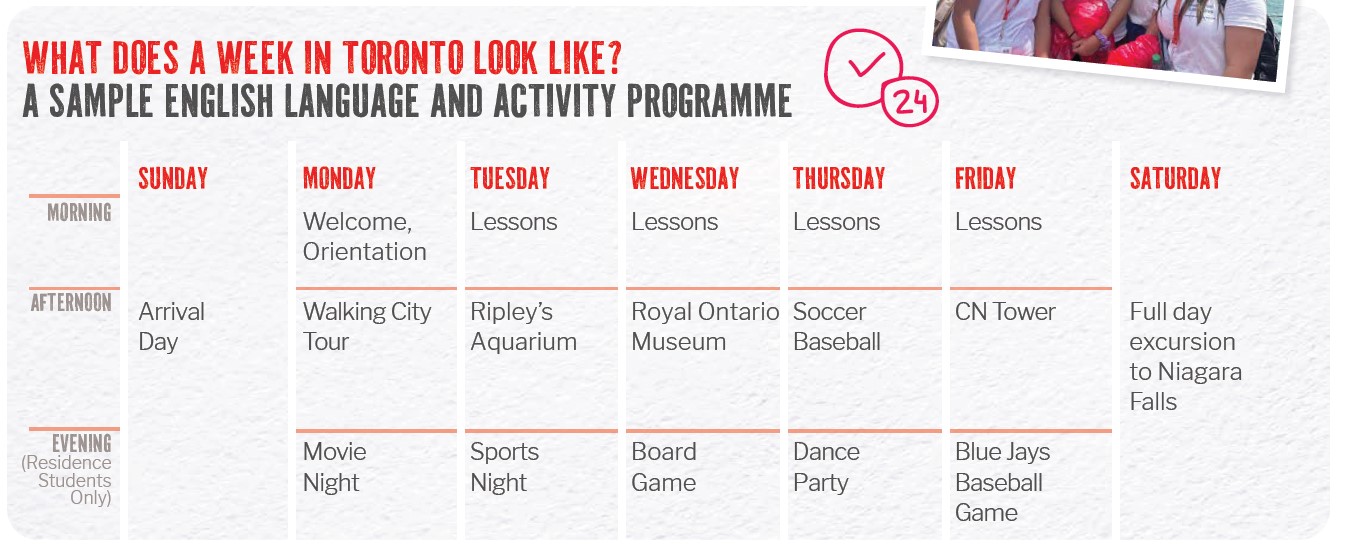 WHAT DOES A WEEK IN TORONTO LOOK LIKE?
A SAMPLE ENGLISH LANGUAGE AND ACTIVITY PROGRAMME

24

| | SUNDAY | MONDAY | TUESDAY | WEDNESDAY | THURSDAY | FRIDAY | SATURDAY |
|---|---|---|---|---|---|---|---|
| MORNING | | Welcome, Orientation | Lessons | Lessons | Lessons | Lessons | |
| AFTERNOON | Arrival Day | Walking City Tour | Ripley's Aquarium | Royal Ontario Museum | Soccer Baseball | CN Tower | Full day excursion to Niagara Falls |
| EVENING (Residence Students Only) | | Movie Night | Sports Night | Board Game | Dance Party | Blue Jays Baseball Game | |